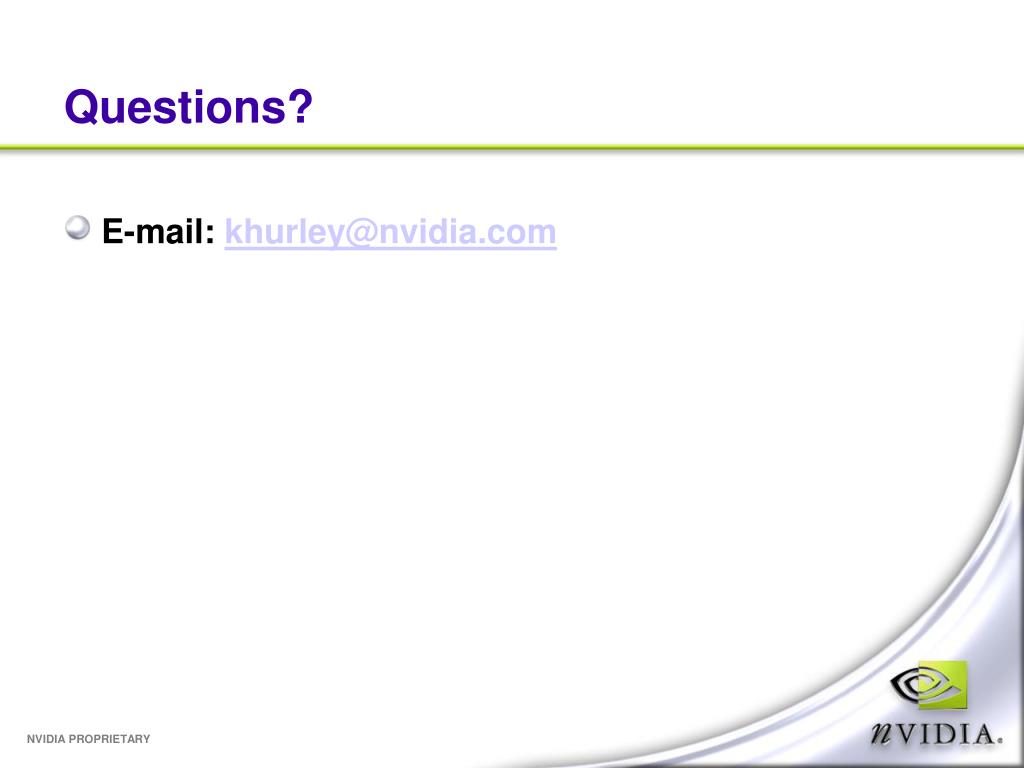 Questions?

E-mail: khurley@nvidia.com

NVIDIA PROPRIETARY

nVIDIA.